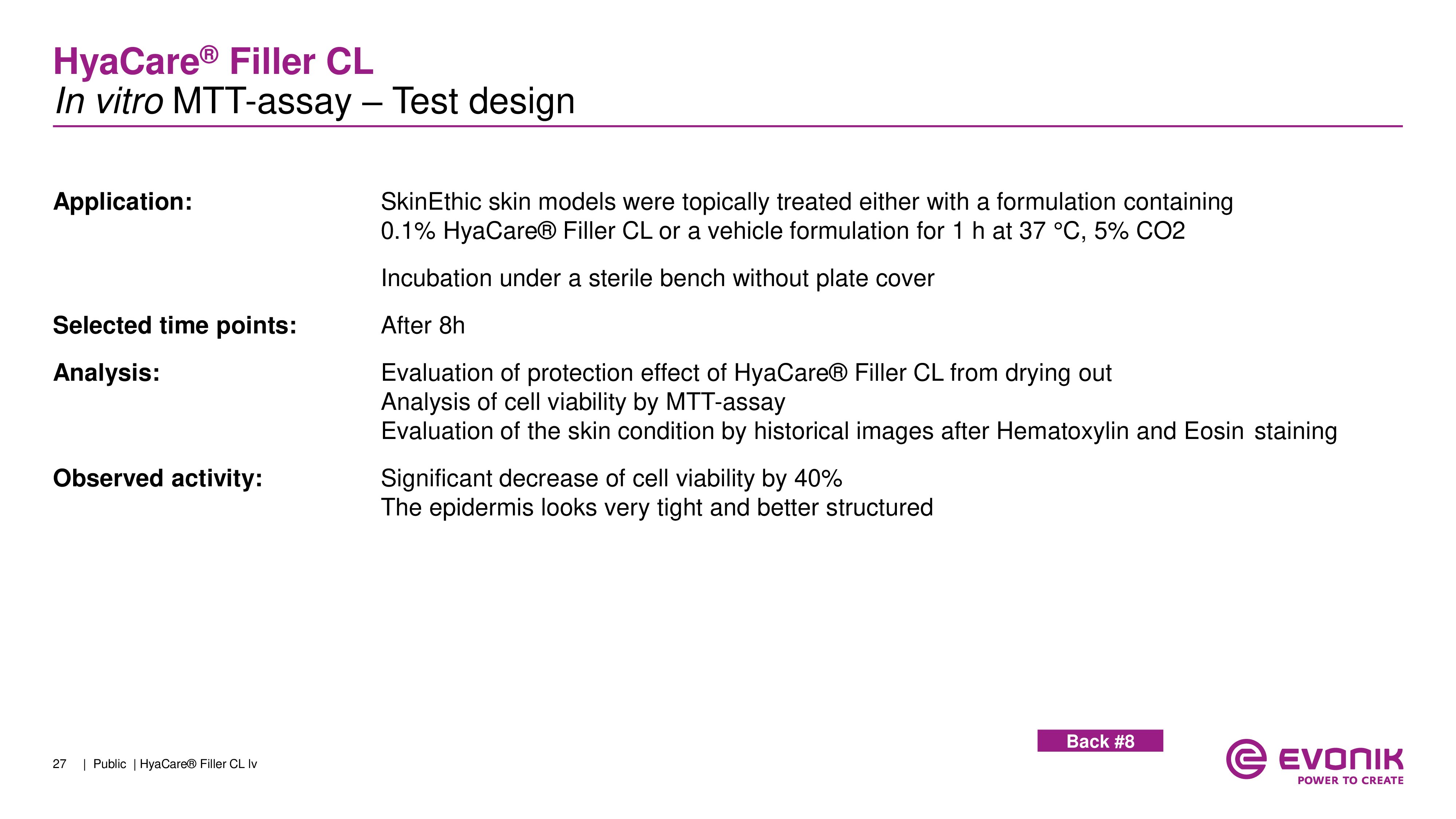 HyaCare® Filler CL
In vitro MTT-assay – Test design

Application: SkinEthic skin models were topically treated either with a formulation containing 0.1% HyaCare® Filler CL or a vehicle formulation for 1 h at 37 °C, 5% CO2

Incubation under a sterile bench without plate cover

Selected time points: After 8h

Analysis: Evaluation of protection effect of HyaCare® Filler CL from drying out
Analysis of cell viability by MTT-assay
Evaluation of the skin condition by historical images after Hematoxylin and Eosin staining

Observed activity: Significant decrease of cell viability by 40%
The epidermis looks very tight and better structured

Back #8

27 | Public | HyaCare® Filler CL Iv

EVONIK
POWER TO CREATE